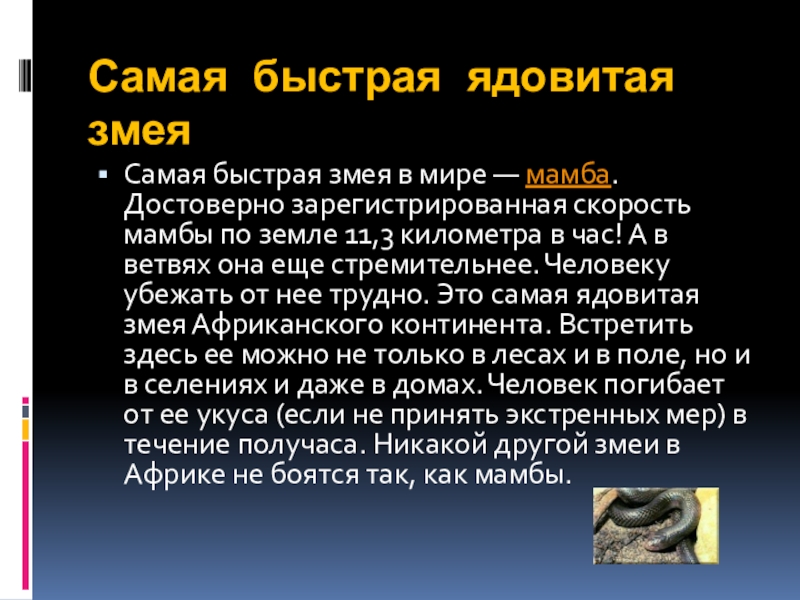 Самая быстрая ядовитая змея

Самая быстрая змея в мире — мамба. Достоверно зарегистрированная скорость мамбы по земле 11,3 километра в час! А в ветвях она еще стремительнее. Человеку убежать от нее трудно. Это самая ядовитая змея Африканского континента. Встретить здесь ее можно не только в лесах и в поле, но и в селениях и даже в домах. Человек погибает от ее укуса (если не принять экстренных мер) в течение получаса. Никакой другой змеи в Африке не боятся так, как мамбы.